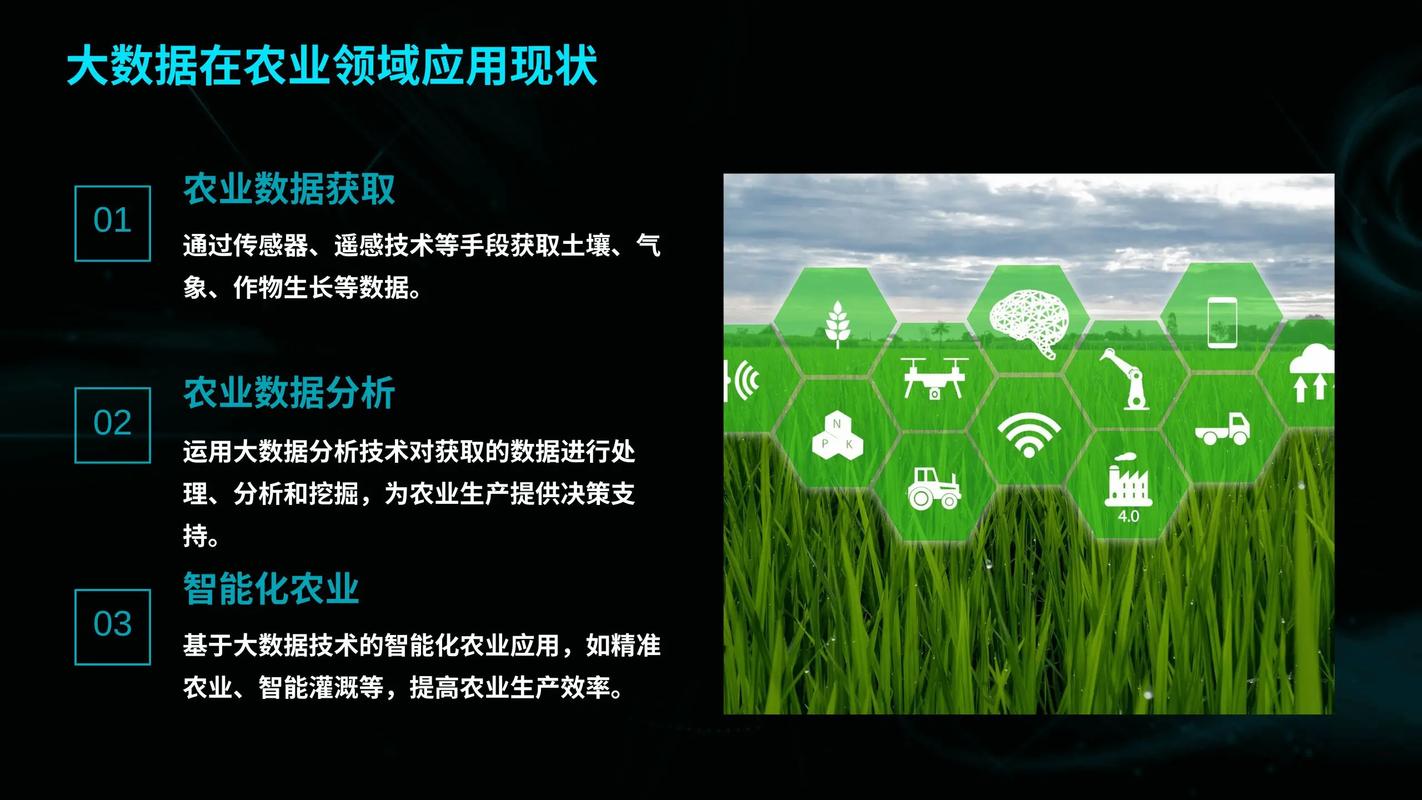 大数据在农业领域应用现状

01

农业数据获取

通过传感器、遥感技术等手段获取土壤、气象、作物生长等数据。

02

农业数据分析

运用大数据分析技术对获取的数据进行处理、分析和挖掘，为农业生产提供决策支持。

03

智能化农业

基于大数据技术的智能化农业应用，如精准农业、智能灌溉等，提高农业生产效率。

N
P K

4.0